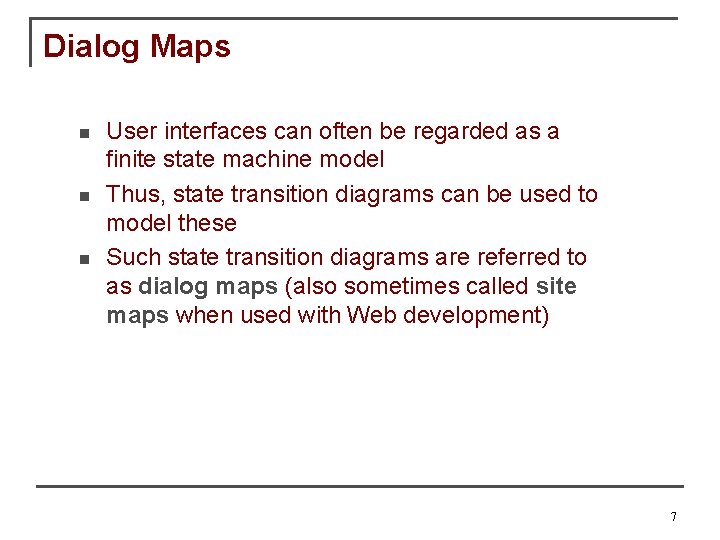 Dialog Maps

- User interfaces can often be regarded as a finite state machine model
- Thus, state transition diagrams can be used to model these
- Such state transition diagrams are referred to as dialog maps (also sometimes called site maps when used with Web development)

7